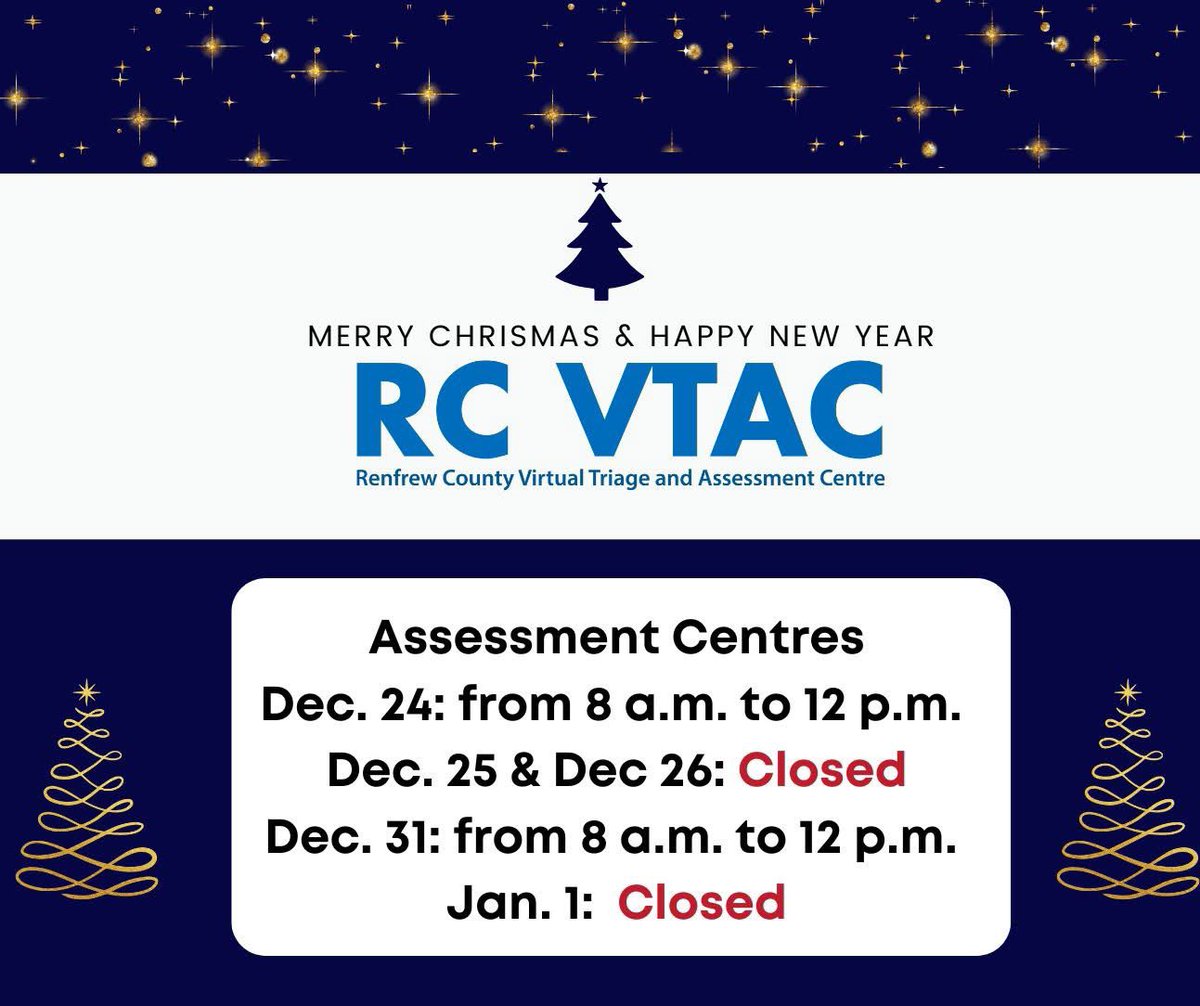 MERRY CHRISMAS & HAPPY NEW YEAR

RC VTAC

Renfrew County Virtual Triage and Assessment Centre

Assessment Centres
Dec. 24: from 8 a.m. to 12 p.m.
Dec. 25 & Dec 26: Closed
Dec. 31: from 8 a.m. to 12 p.m.
Jan. 1: Closed